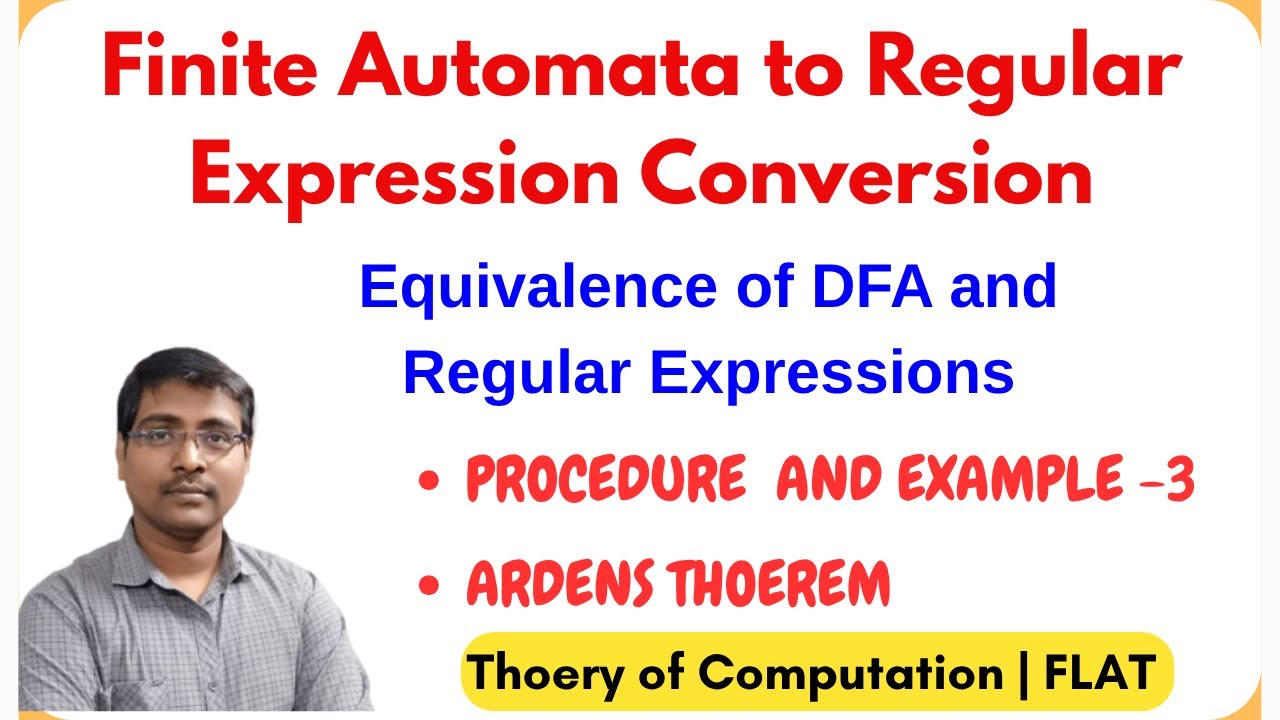 Finite Automata to Regular Expression Conversion

Equivalence of DFA and Regular Expressions

• PROCEDURE AND EXAMPLE -3

• ARDENS THOEREM

Thoery of Computation | FLAT